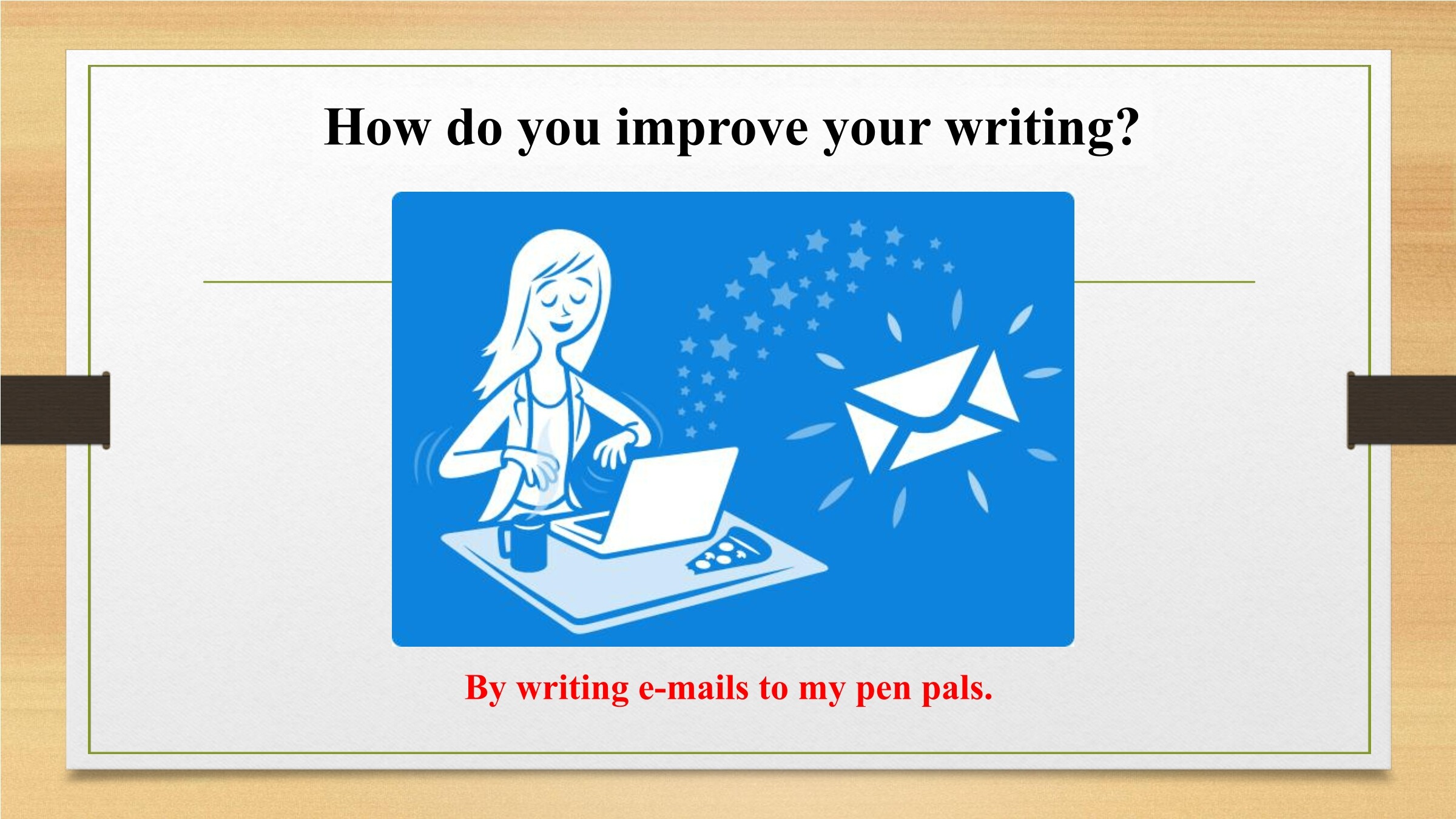 How do you improve your writing?

By writing e-mails to my pen pals.